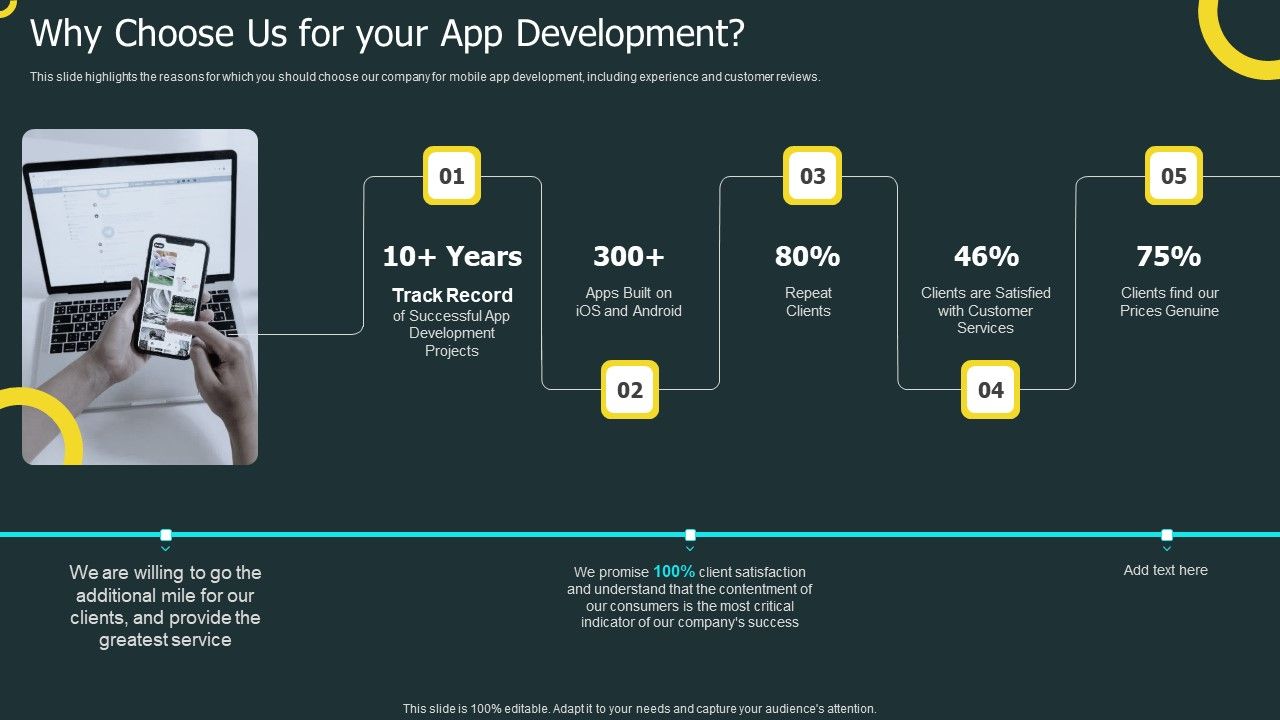 Why Choose Us for your App Development?

This slide highlights the reasons for which you should choose our company for mobile app development, including experience and customer reviews.

01

10+ Years

Track Record of Successful App Development Projects

02

300+

Apps Built on iOS and Android

03

80%

Repeat Clients

04

46%

Clients are Satisfied with Customer Services

05

75%

Clients find our Prices Genuine

We are willing to go the additional mile for our clients, and provide the greatest service

We promise 100% client satisfaction and understand that the contentment of our consumers is the most critical indicator of our company's success

Add text here

This slide is 100% editable. Adapt it to your needs and capture your audience's attention.